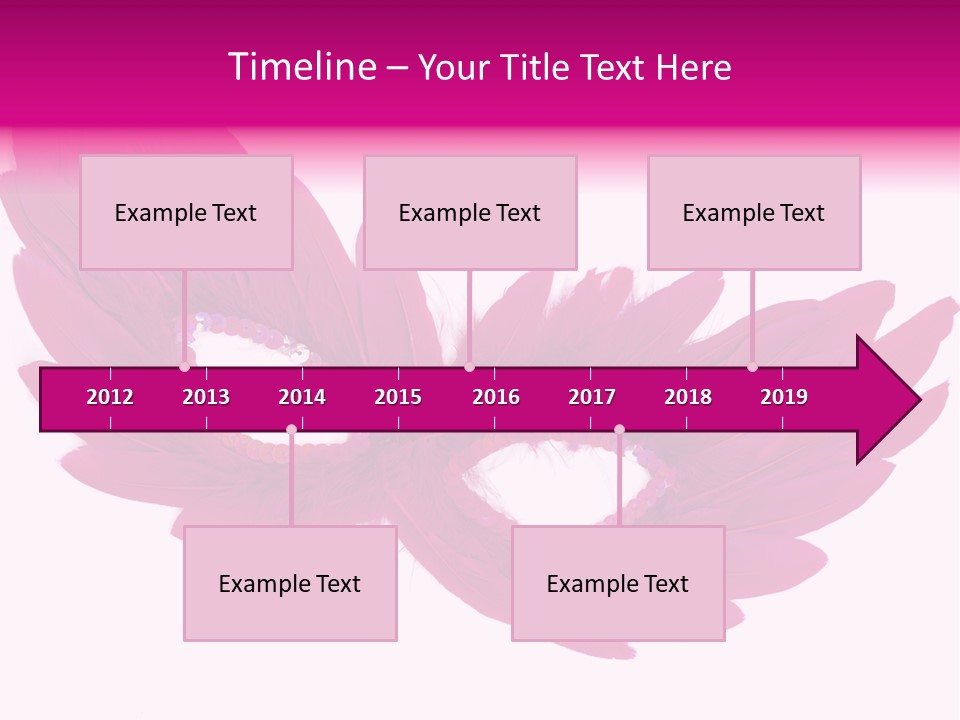 Timeline – Your Title Text Here

Example Text

Example Text

Example Text

2012 2013 2014 2015 2016 2017 2018 2019

Example Text

Example Text